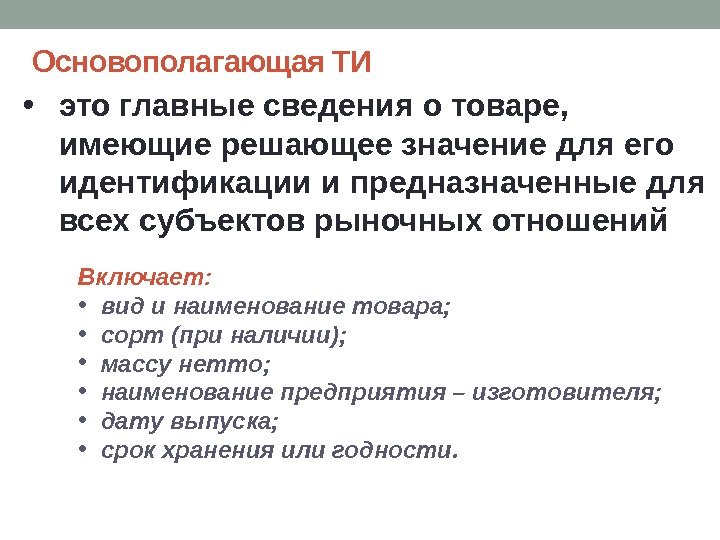 Основополагающая ТИ

• это главные сведения о товаре, имеющие решающее значение для его идентификации и предназначенные для всех субъектов рыночных отношений

Включает:
• вид и наименование товара;
• сорт (при наличии);
• массу нетто;
• наименование предприятия – изготовителя;
• дату выпуска;
• срок хранения или годности.